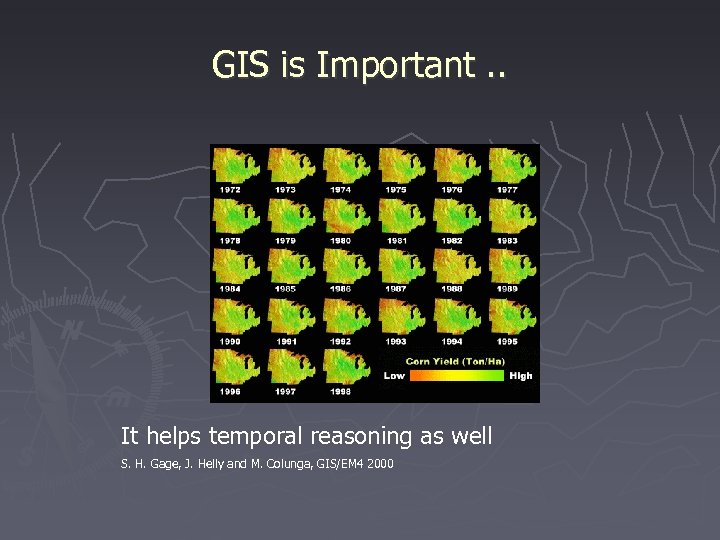 GIS is Important ..

1972 1973 1974 1975 1976 1977
1978 1979 1980 1981 1982 1983
1984 1985 1986 1987 1988 1989
1990 1991 1992 1993 1994 1995
1996 1997 1998

Corn Yield (Ton/Ha)
Low High

It helps temporal reasoning as well

S. H. Gage, J. Helly and M. Colunga, GIS/EM4 2000